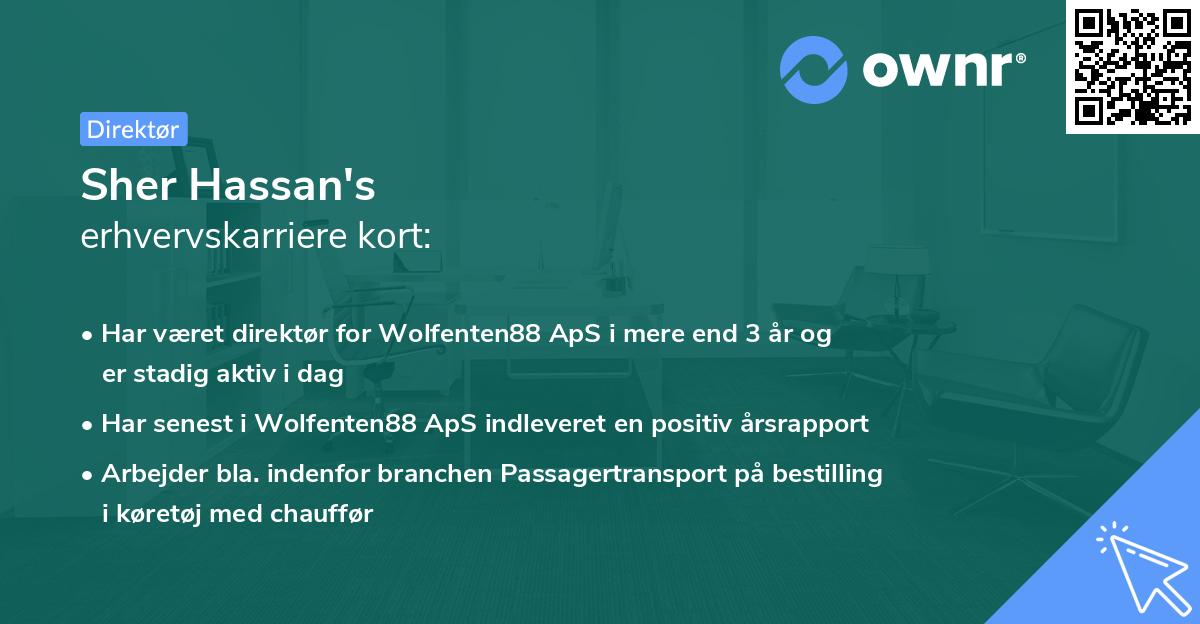 ownr®

Direktør

Sher Hassan's
erhvervskarriere kort:

• Har været direktør for Wolfenten88 ApS i mere end 3 år og er stadig aktiv i dag

• Har senest i Wolfenten88 ApS indleveret en positiv årsrapport

• Arbejder bla. indenfor branchen Passagertransport på bestilling i køretøj med chauffør